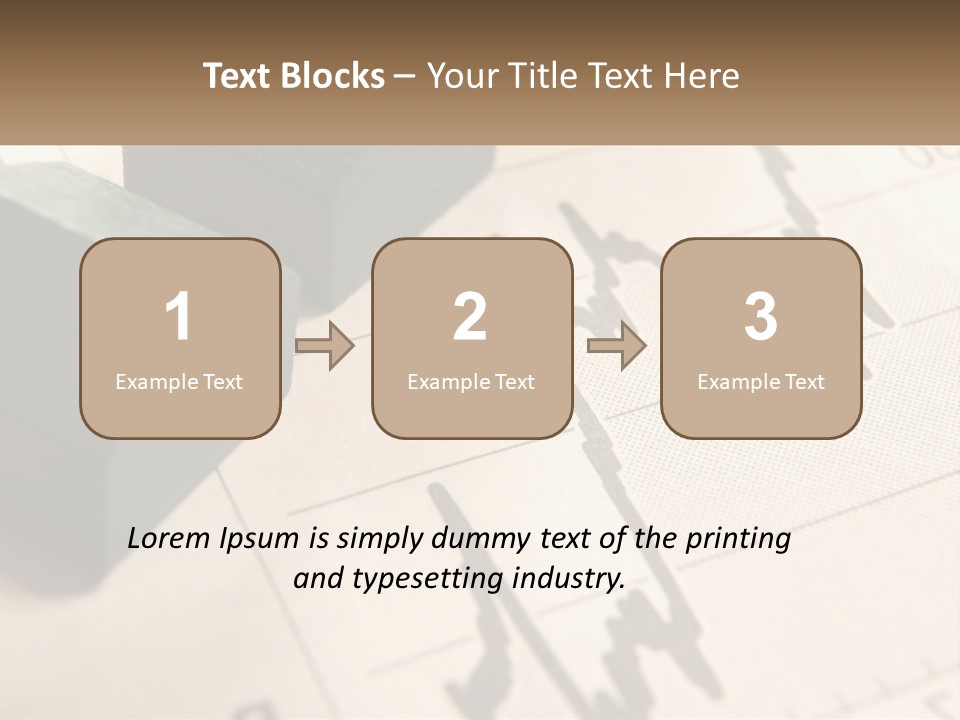 Text Blocks – Your Title Text Here

1
Example Text

2
Example Text

3
Example Text

Lorem Ipsum is simply dummy text of the printing and typesetting industry.